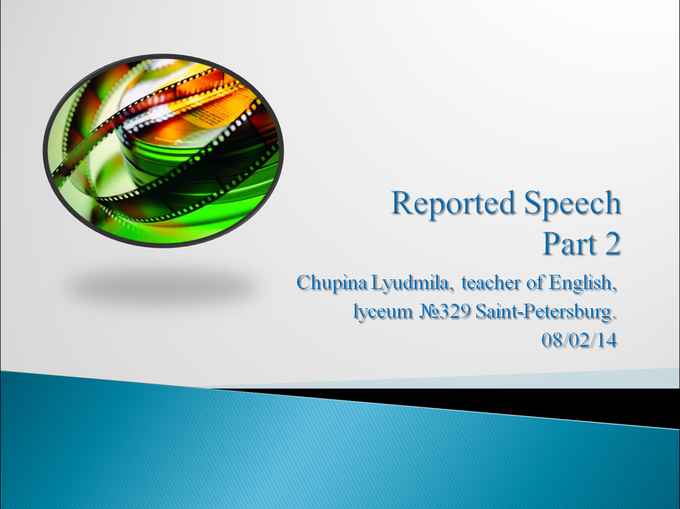 Reported Speech
Part 2

Chupina Lyudmila, teacher of English, lyceum №329 Saint-Petersburg. 08/02/14